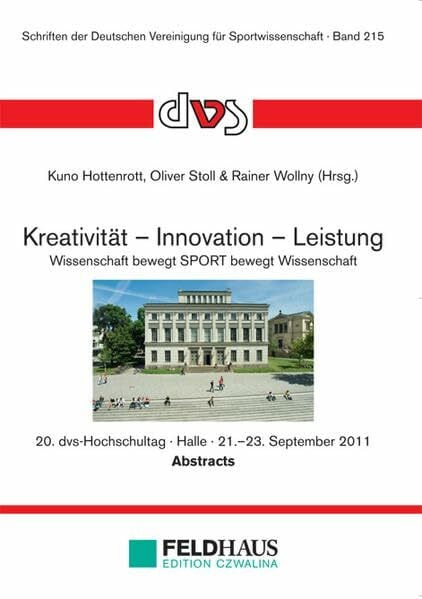 Schriften der Deutschen Vereinigung für Sportwissenschaft · Band 215

dvs

Kuno Hottenrott, Oliver Stoll & Rainer Wollny (Hrsg.)

Kreativität – Innovation – Leistung
Wissenschaft bewegt SPORT bewegt Wissenschaft

20. dvs-Hochschultag · Halle · 21.–23. September 2011
Abstracts

FELDHAUS
EDITION CZWALINA